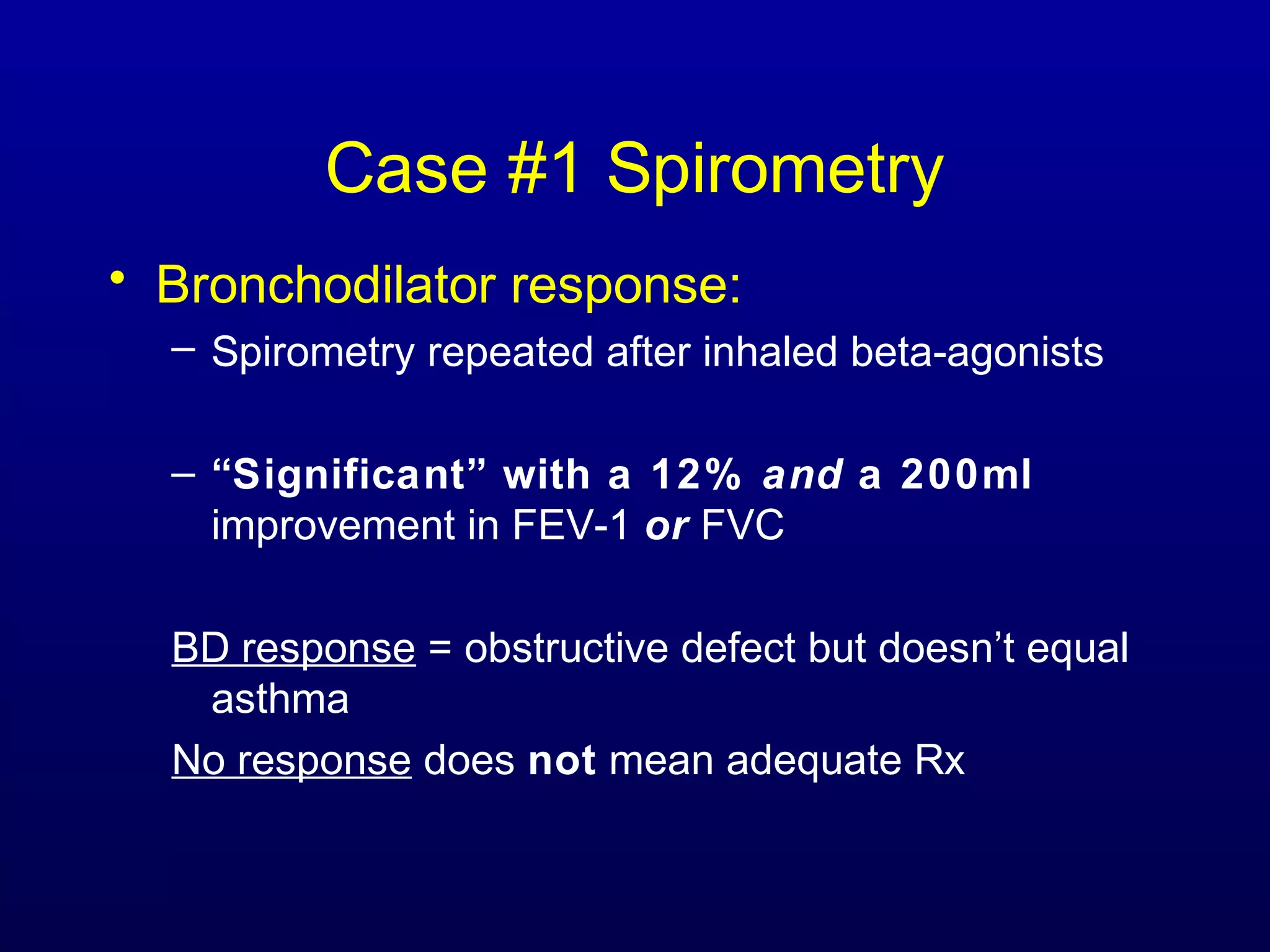 Case #1 Spirometry

• Bronchodilator response:
– Spirometry repeated after inhaled beta-agonists

– “Significant” with a 12% and a 200ml improvement in FEV-1 or FVC

BD response = obstructive defect but doesn’t equal asthma

No response does not mean adequate Rx